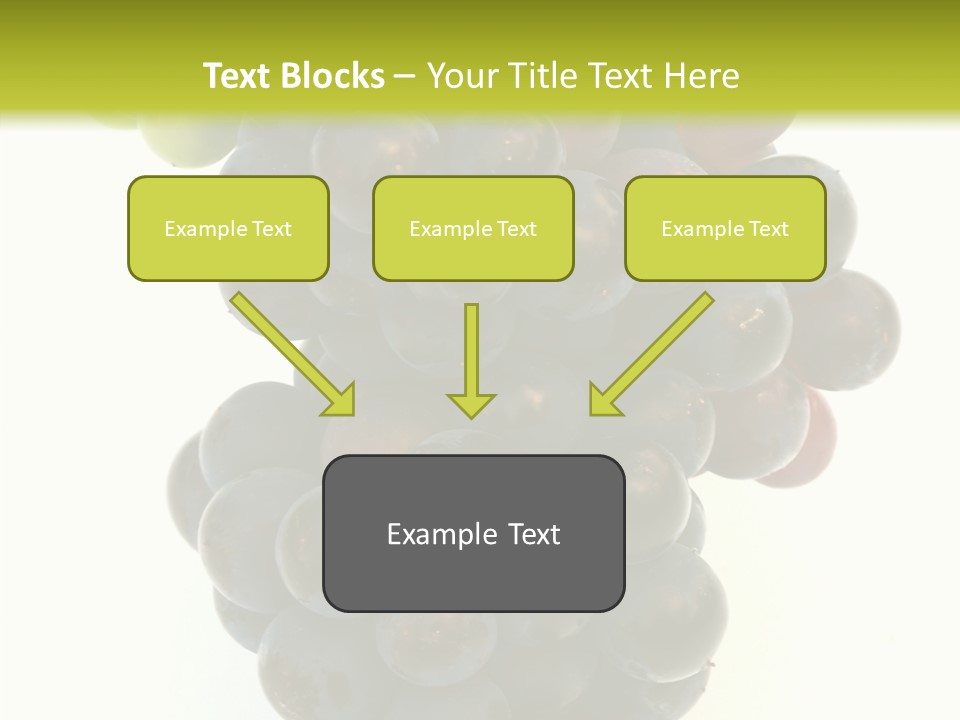 Text Blocks – Your Title Text Here

Example Text

Example Text

Example Text

Example Text